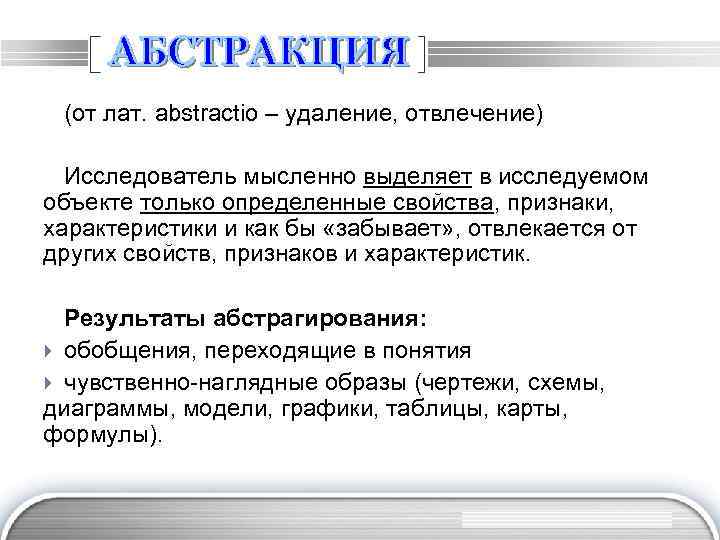 АБСТРАКЦИЯ

(от лат. abstractio – удаление, отвлечение)

Исследователь мысленно выделяет в исследуемом объекте только определенные свойства, признаки, характеристики и как бы «забывает», отвлекается от других свойств, признаков и характеристик.

Результаты абстрагирования:

обобщения, переходящие в понятия

чувственно-наглядные образы (чертежи, схемы, диаграммы, модели, графики, таблицы, карты, формулы).